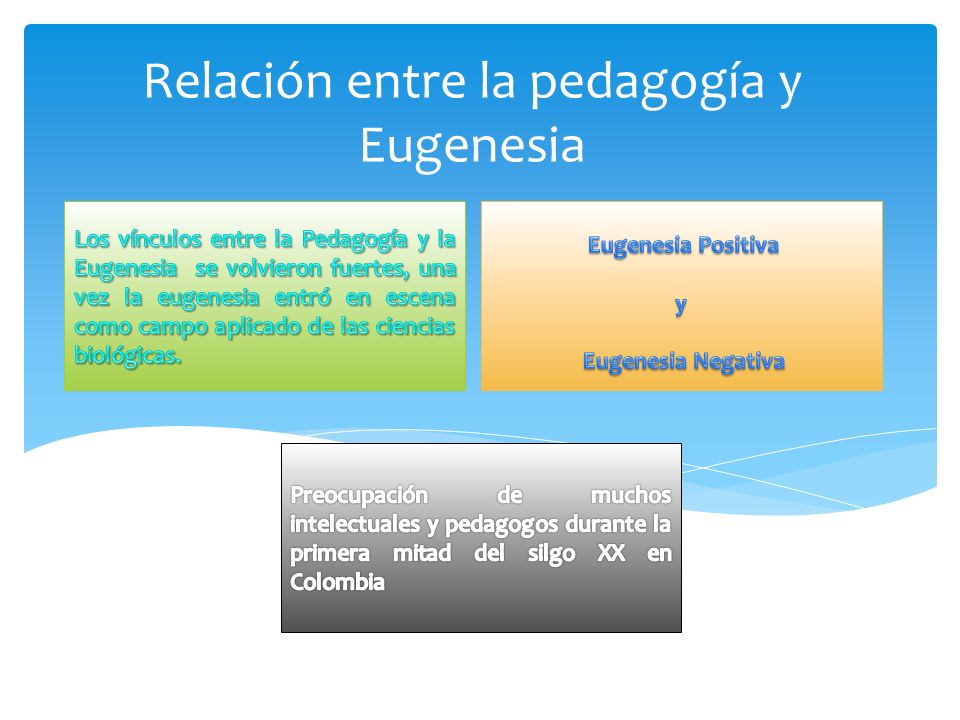 Relación entre la pedagogía y Eugenesia

Los vínculos entre la Pedagogía y la Eugenesia se volvieron fuertes, una vez la eugenesia entró en escena como campo aplicado de las ciencias biológicas.

Eugenesia Positiva

y

Eugenesia Negativa

Preocupación de muchos intelectuales y pedagogos durante la primera mitad del silgo XX en Colombia